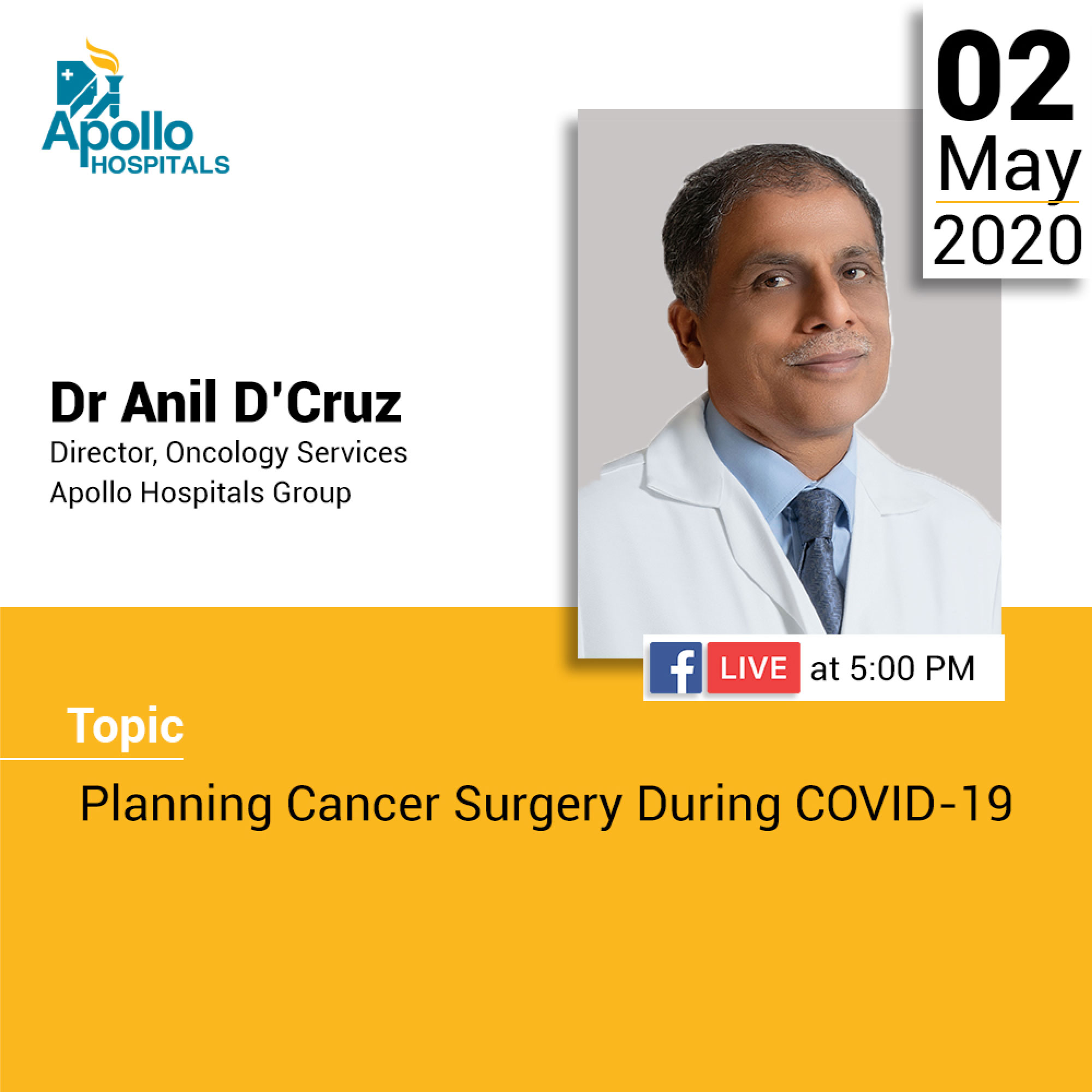 Apollo HOSPITALS

02
May
2020

Dr Anil D'Cruz
Director, Oncology Services
Apollo Hospitals Group

f LIVE at 5:00 PM

Topic

Planning Cancer Surgery During COVID-19